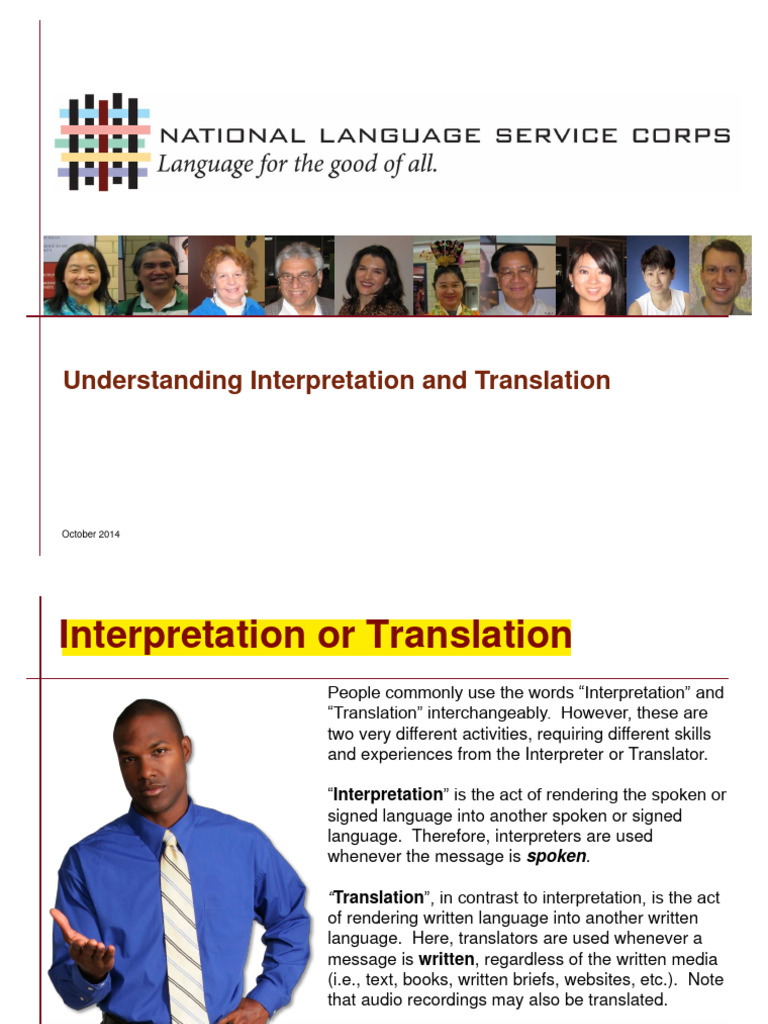 NATIONAL LANGUAGE SERVICE CORPS
Language for the good of all.

Understanding Interpretation and Translation

October 2014

Interpretation or Translation

People commonly use the words “Interpretation” and “Translation” interchangeably. However, these are two very different activities, requiring different skills and experiences from the Interpreter or Translator.

“Interpretation” is the act of rendering the spoken or signed language into another spoken or signed language. Therefore, interpreters are used whenever the message is spoken.

“Translation”, in contrast to interpretation, is the act of rendering written language into another written language. Here, translators are used whenever a message is written, regardless of the written media (i.e., text, books, written briefs, websites, etc.). Note that audio recordings may also be translated.